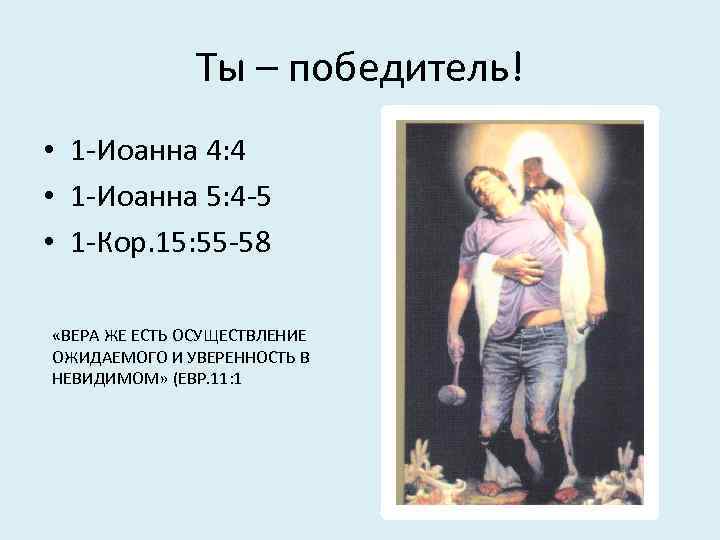 Ты – победитель!

• 1-Иоанна 4:4
• 1-Иоанна 5:4-5
• 1-Кор.15:55-58

«ВЕРА ЖЕ ЕСТЬ ОСУЩЕСТВЛЕНИЕ ОЖИДАЕМОГО И УВЕРЕННОСТЬ В НЕВИДИМОМ» (ЕВР.11:1